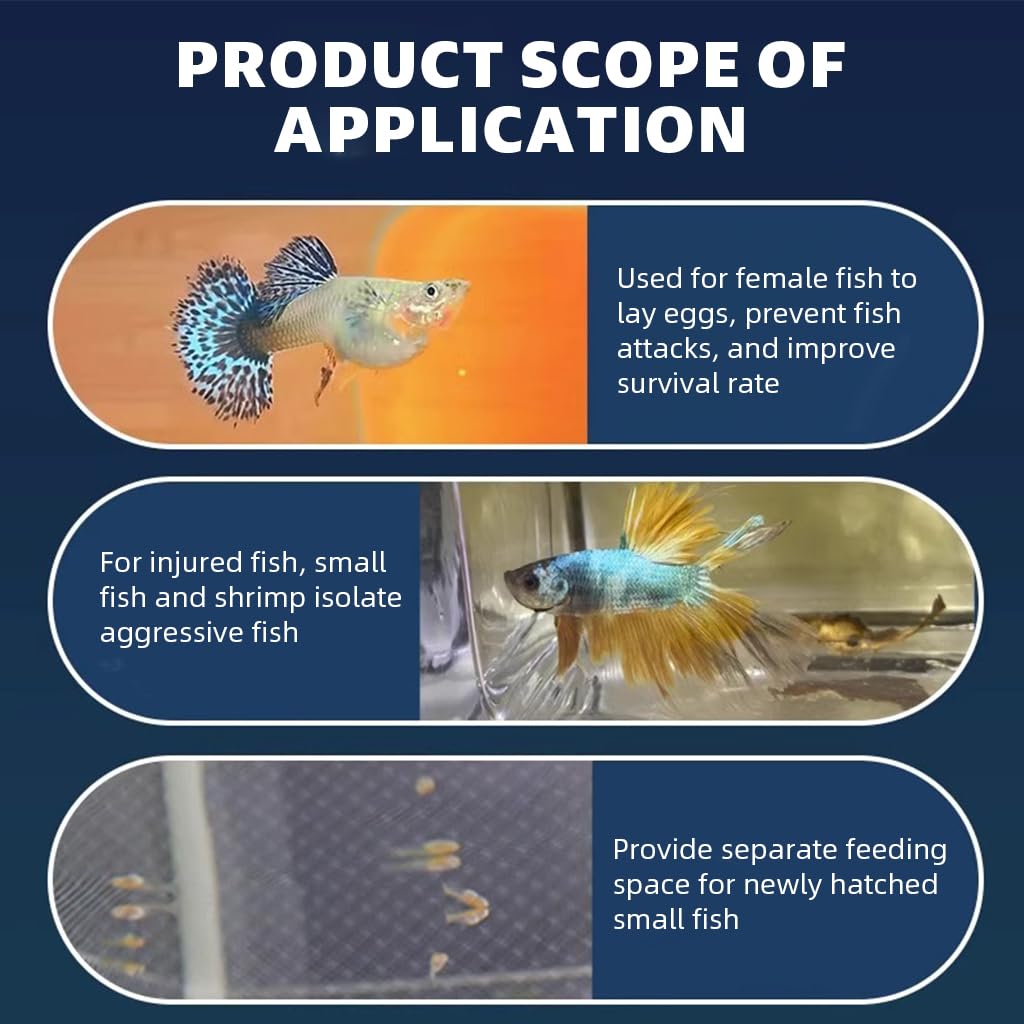 PRODUCT SCOPE OF APPLICATION

Used for female fish to lay eggs, prevent fish attacks, and improve survival rate

For injured fish, small fish and shrimp isolate aggressive fish

Provide separate feeding space for newly hatched small fish